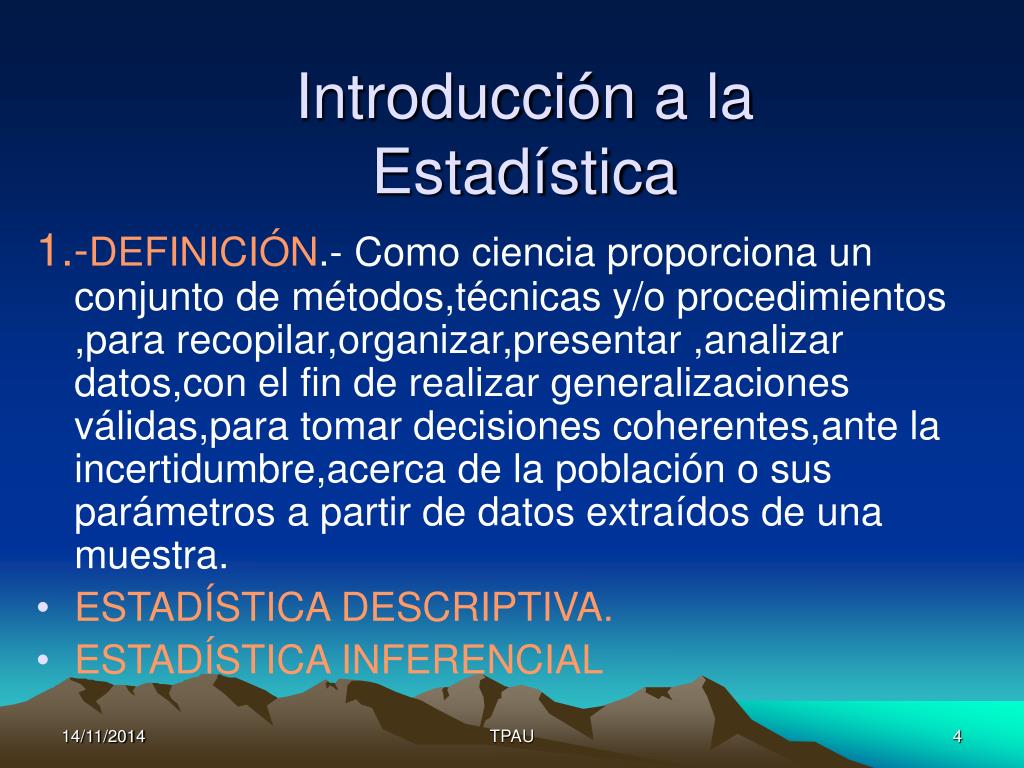 Introducción a la Estadística

1.-DEFINICIÓN.- Como ciencia proporciona un conjunto de métodos,técnicas y/o procedimientos ,para recopilar,organizar,presentar ,analizar datos,con el fin de realizar generalizaciones válidas,para tomar decisiones coherentes,ante la incertidumbre,acerca de la población o sus parámetros a partir de datos extraídos de una muestra.

• ESTADÍSTICA DESCRIPTIVA.
• ESTADÍSTICA INFERENCIAL

14/11/2014
TPAU
4